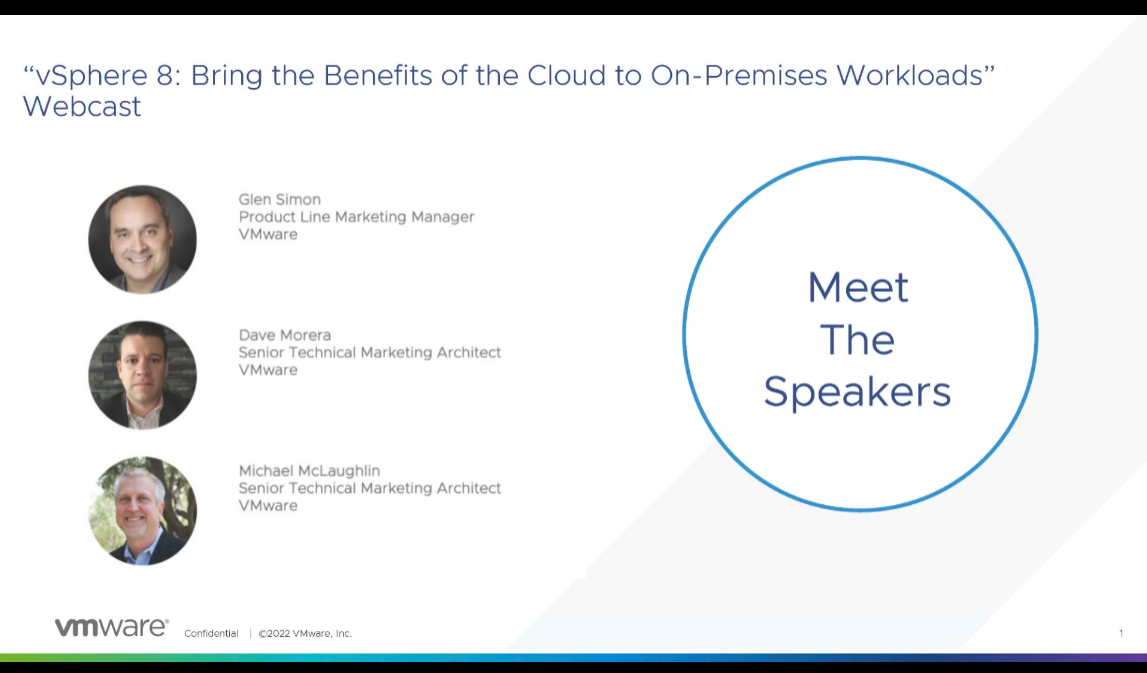 “vSphere 8: Bring the Benefits of the Cloud to On-Premises Workloads” Webcast

Glen Simon
Product Line Marketing Manager
VMware

Dave Morera
Senior Technical Marketing Architect
VMware

Michael McLaughlin
Senior Technical Marketing Architect
VMware

Meet The Speakers

vmware® Confidential | ©2022 VMware, Inc.

1